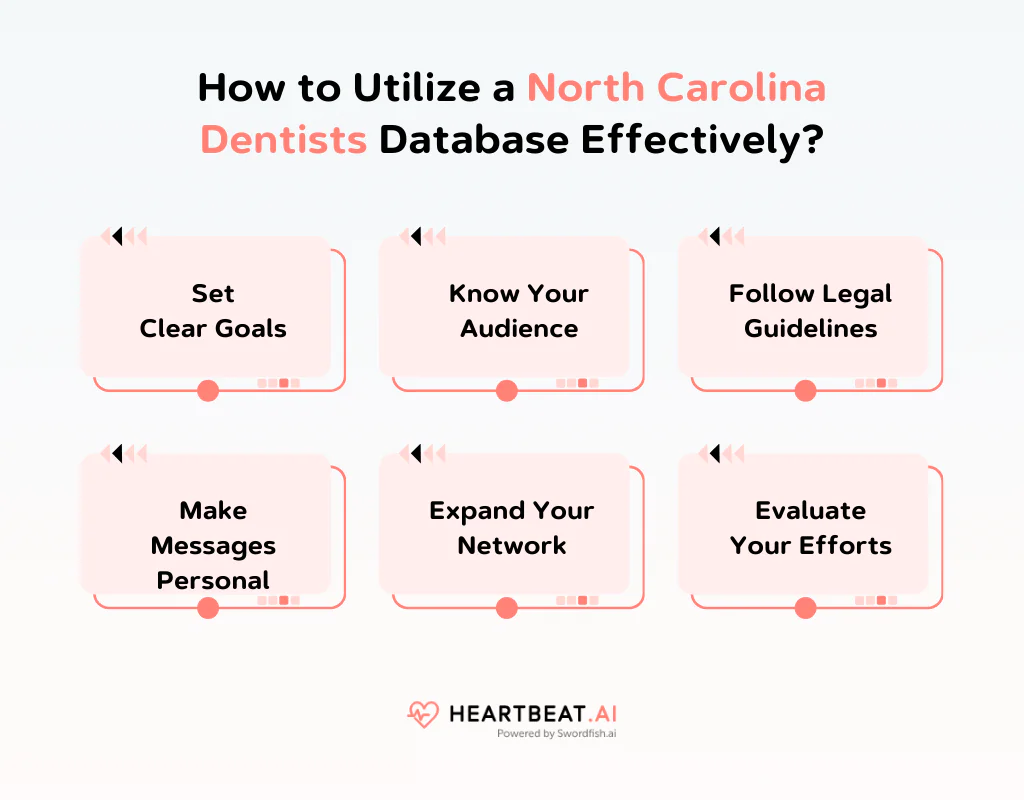 How to Utilize a North Carolina Dentists Database Effectively?

Set Clear Goals

Know Your Audience

Follow Legal Guidelines

Make Messages Personal

Expand Your Network

Evaluate Your Efforts

HEARTBEAT.AI
Powered by Swordfish.ai